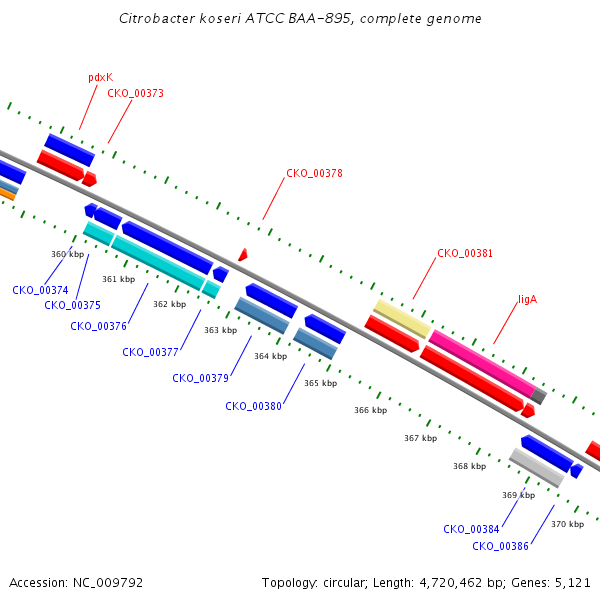 Citrobacter koseri ATCC BAA-895, complete genome

pdxK
CKO_00373
CKO_00378
CKO_00381
ligA

360 kbp
361 kbp
362 kbp
363 kbp
364 kbp
365 kbp
366 kbp
367 kbp
368 kbp
369 kbp
370 kbp

CKO_00374
CKO_00375
CKO_00376
CKO_00377
CKO_00379
CKO_00380
CKO_00384
CKO_00386

Accession: NC_009792

Topology: circular; Length: 4,720,462 bp; Genes: 5,121